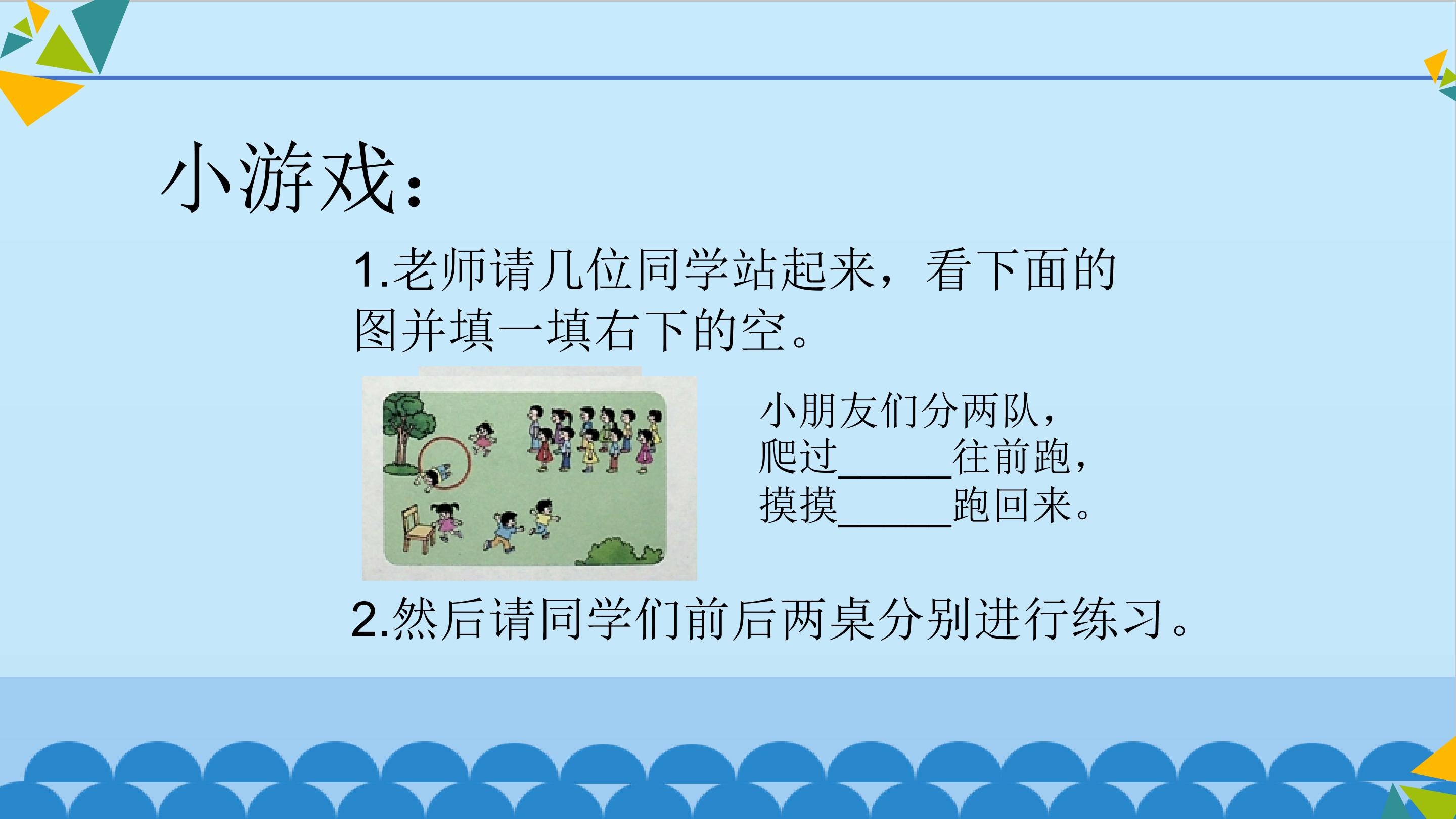 小游戏：

1.老师请几位同学站起来，看下面的图并填一填右下的空。

小朋友们分两队，
爬过______往前跑，
摸摸______跑回来。

2.然后请同学们前后两桌分别进行练习。